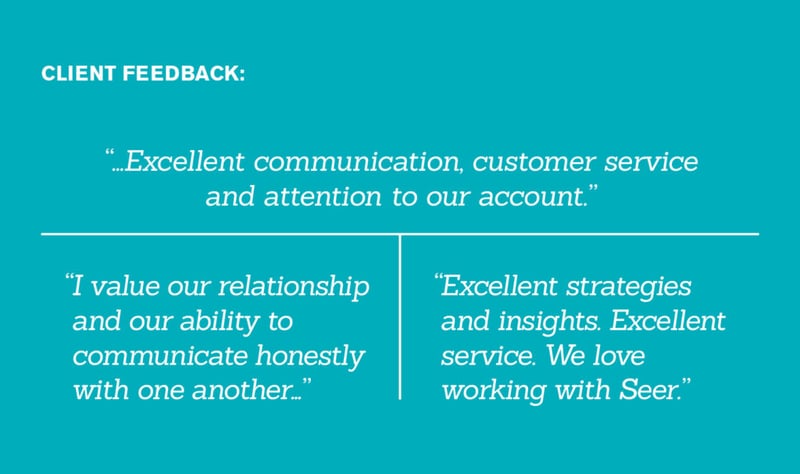 CLIENT FEEDBACK:

"...Excellent communication, customer service and attention to our account."

"I value our relationship and our ability to communicate honestly with one another..."

"Excellent strategies and insights. Excellent service. We love working with Seer."